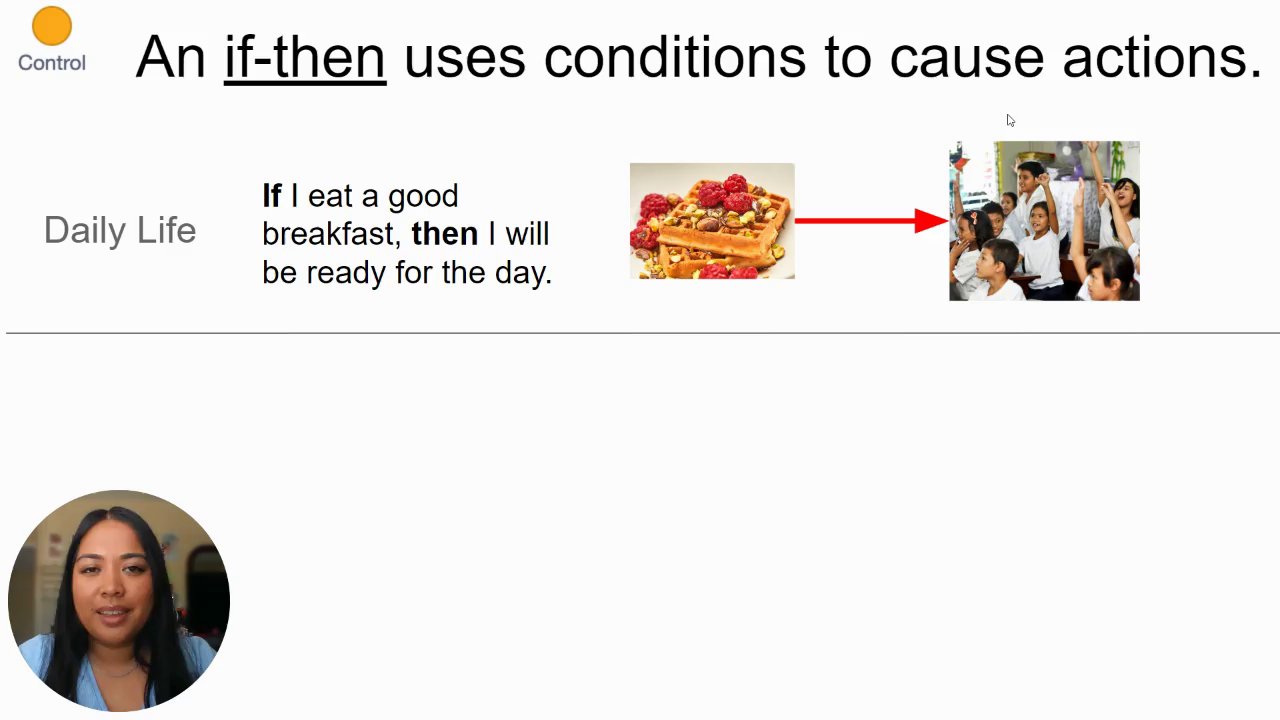 Control

An if-then uses conditions to cause actions.

Daily Life

If I eat a good breakfast, then I will be ready for the day.